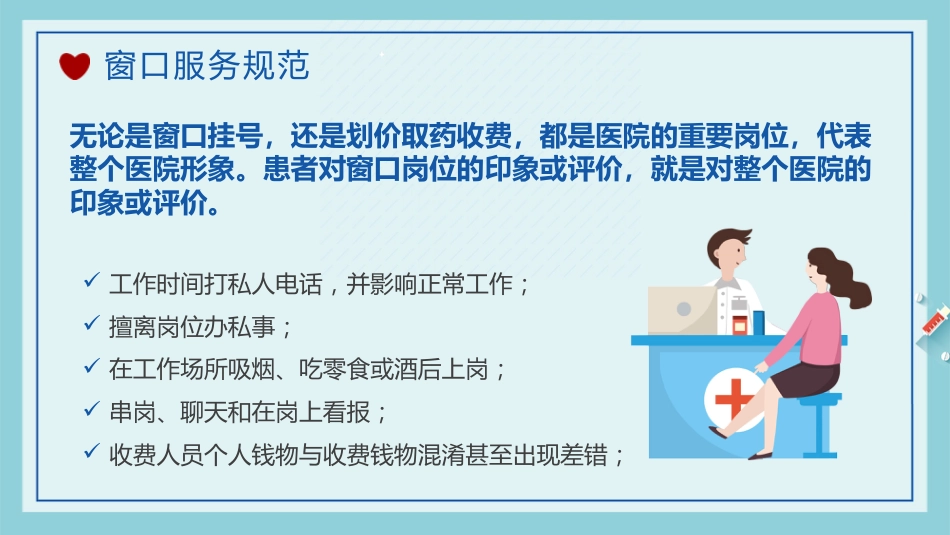 窗口服务规范

无论是窗口挂号，还是划价取药收费，都是医院的重要岗位，代表整个医院形象。患者对窗口岗位的印象或评价，就是对整个医院的印象或评价。

✓ 工作时间打私人电话，并影响正常工作；
✓ 擅离岗位办私事；
✓ 在工作场所吸烟、吃零食或酒后上岗；
✓ 串岗、聊天和在岗上看报；
✓ 收费人员个人钱物与收费钱物混淆甚至出现差错；